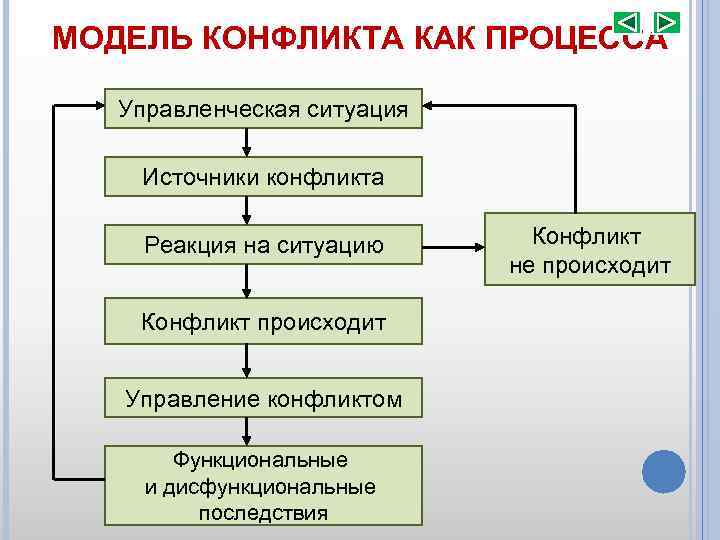 МОДЕЛЬ КОНФЛИКТА КАК ПРОЦЕССА

Управленческая ситуация

Источники конфликта

Реакция на ситуацию

Конфликт не происходит

Конфликт происходит

Управление конфликтом

Функциональные и дисфункциональные последствия